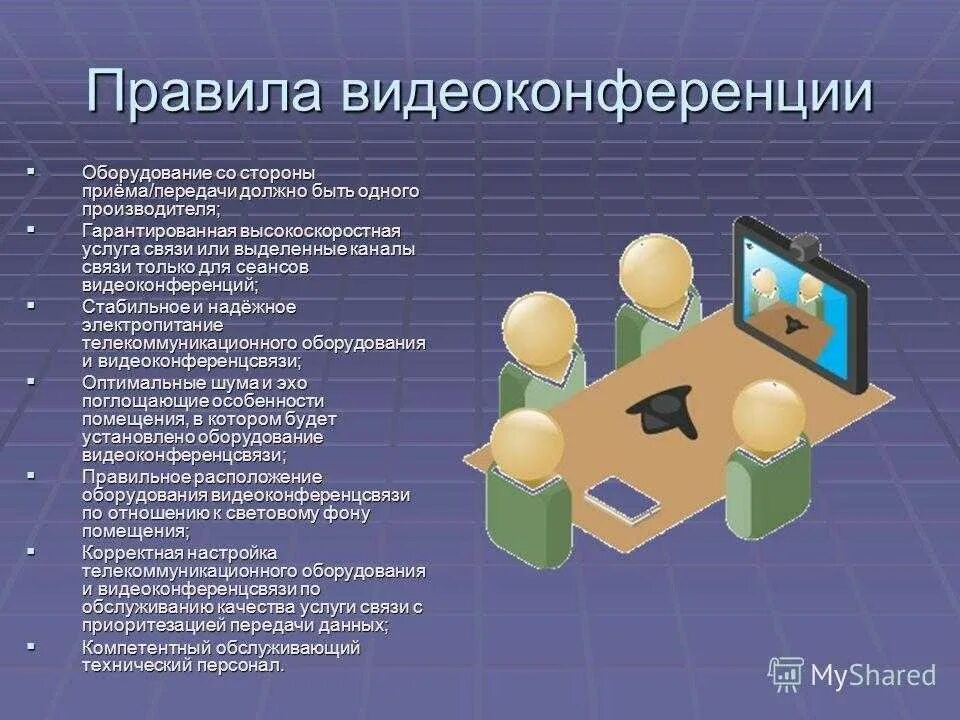 Правила видеоконференции

▪ Оборудование со стороны приёма/передачи должно быть одного производителя;
▪ Гарантированная высокоскоростная услуга связи или выделенные каналы связи только для сеансов видеоконференций;
▪ Стабильное и надёжное электропитание телекоммуникационного оборудования и видеоконференцсвязи;
▪ Оптимальные шума и эхо поглощающие особенности помещения, в котором будет установлено оборудование видеоконференцсвязи;
▪ Правильное расположение оборудования видеоконференцсвязи по отношению к световому фону помещения;
▪ Корректная настройка телекоммуникационного оборудования и видеоконференцсвязи по обслуживанию качества услуги связи с приоритезацией передачи данных;
▪ Компетентный обслуживающий технический персонал.

MyShared